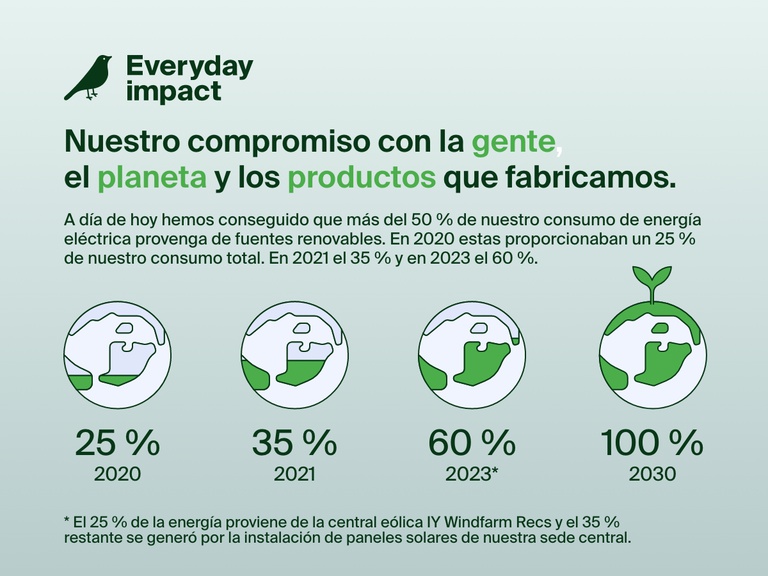 Everyday impact

Nuestro compromiso con la gente, el planeta y los productos que fabricamos.

A día de hoy hemos conseguido que más del 50 % de nuestro consumo de energía eléctrica provenga de fuentes renovables. En 2020 estas proporcionaban un 25 % de nuestro consumo total. En 2021 el 35 % y en 2023 el 60 %.

25 %
2020

35 %
2021

60 %
2023*

100 %
2030

* El 25 % de la energía proviene de la central eólica IY Windfarm Recs y el 35 % restante se generó por la instalación de paneles solares de nuestra sede central.